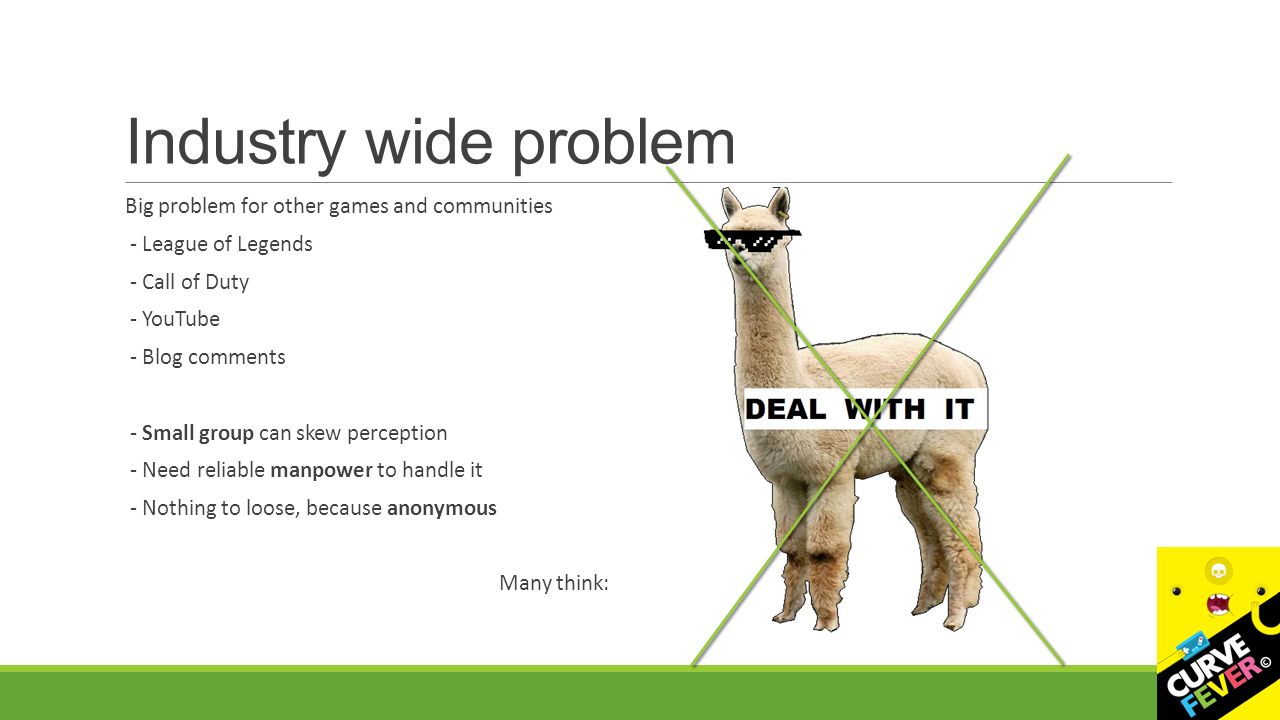 Industry wide problem

Big problem for other games and communities

- League of Legends

- Call of Duty

- YouTube

- Blog comments

- Small group can skew perception

- Need reliable manpower to handle it

- Nothing to loose, because anonymous

Many think:

DEAL WITH IT

CURVE FEVER ©